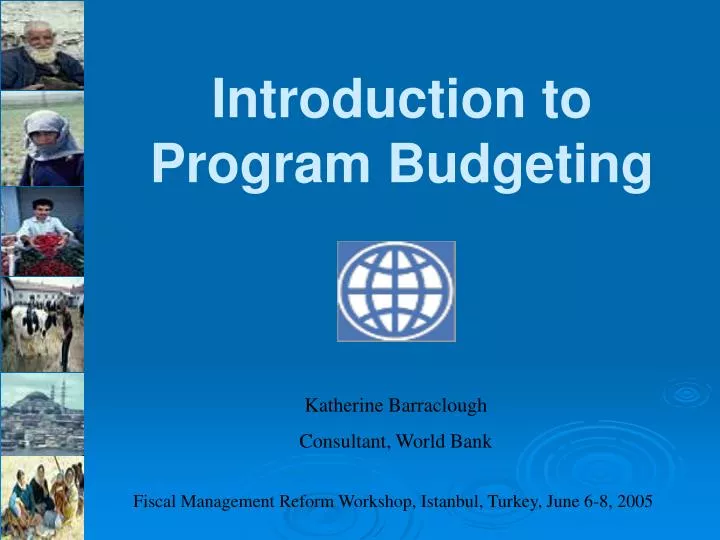 Introduction to Program Budgeting

Katherine Barraclough

Consultant, World Bank

Fiscal Management Reform Workshop, Istanbul, Turkey, June 6-8, 2005